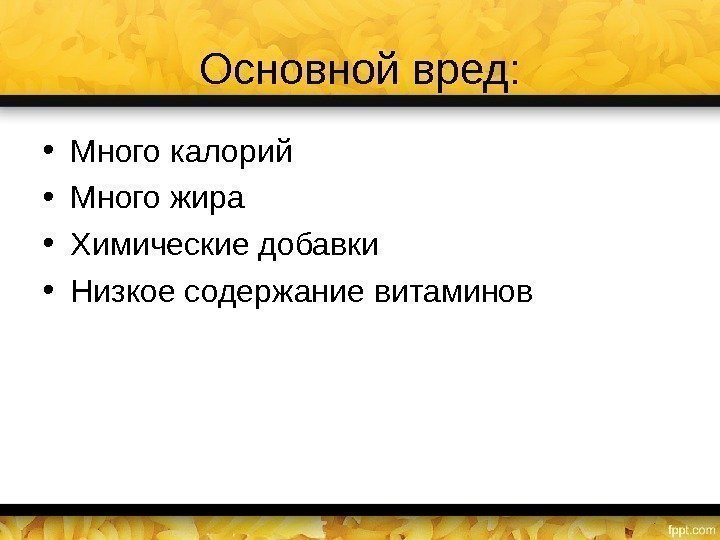 Основной вред:

• Много калорий
• Много жира
• Химические добавки
• Низкое содержание витаминов

fppt.com